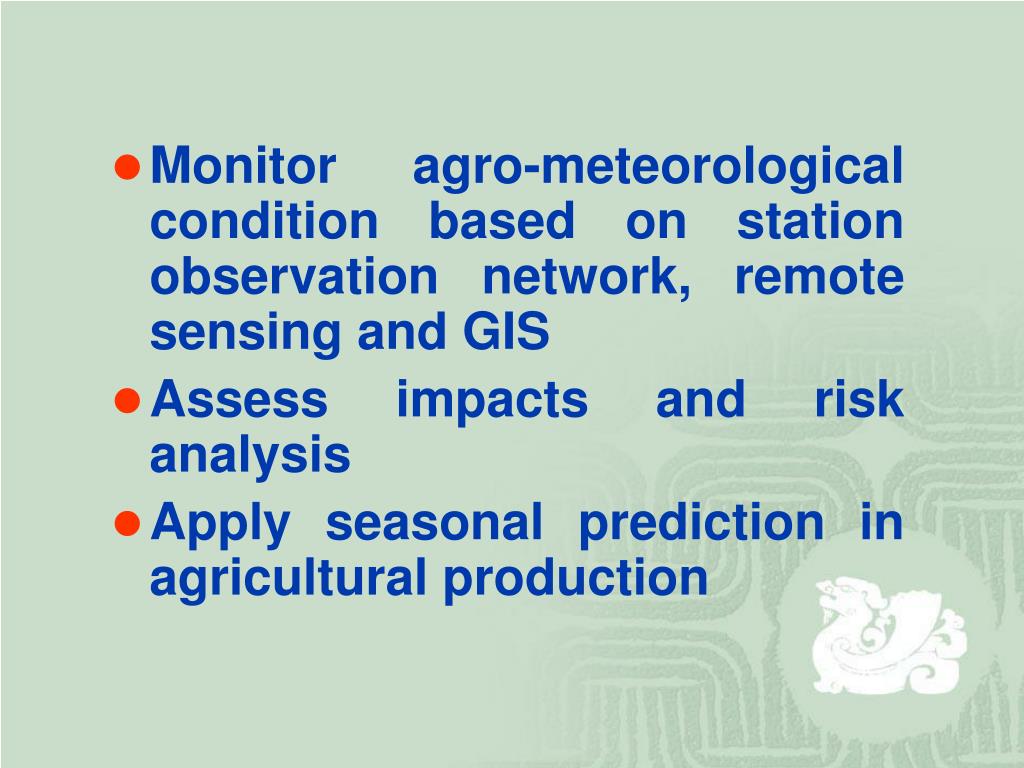 ● Monitor agro-meteorological condition based on station observation network, remote sensing and GIS

● Assess impacts and risk analysis

● Apply seasonal prediction in agricultural production